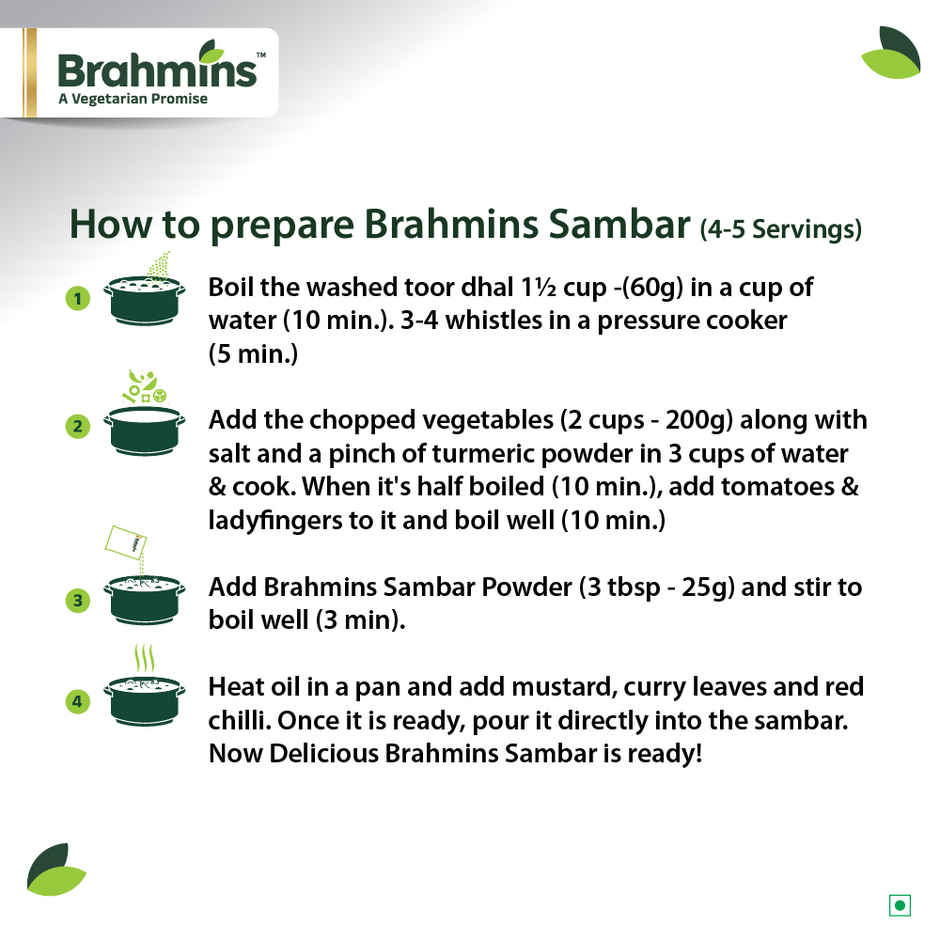 Brahmins™
A Vegetarian Promise

How to prepare Brahmins Sambar (4-5 Servings)

1 Boil the washed toor dhal 1½ cup -(60g) in a cup of water (10 min.). 3-4 whistles in a pressure cooker (5 min.)

2 Add the chopped vegetables (2 cups - 200g) along with salt and a pinch of turmeric powder in 3 cups of water & cook. When it's half boiled (10 min.), add tomatoes & ladyfingers to it and boil well (10 min.)

3 Add Brahmins Sambar Powder (3 tbsp - 25g) and stir to boil well (3 min).

4 Heat oil in a pan and add mustard, curry leaves and red chilli. Once it is ready, pour it directly into the sambar. Now Delicious Brahmins Sambar is ready!